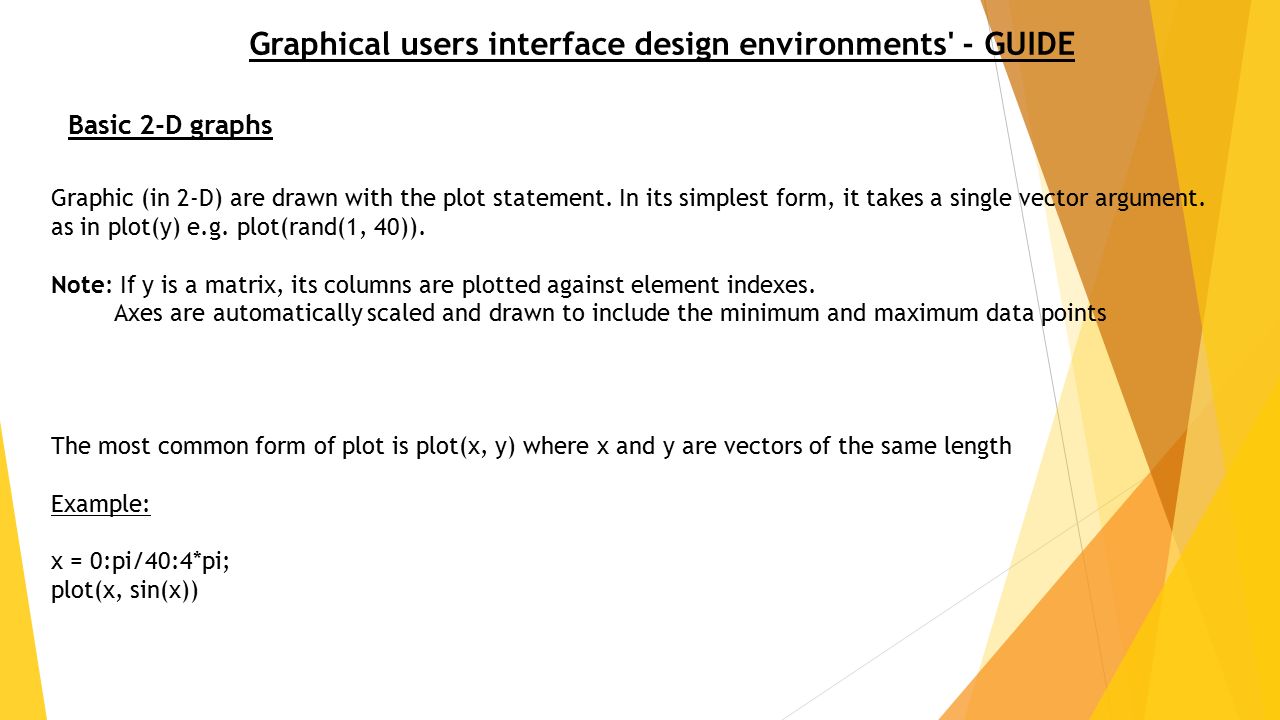 Graphical users interface design environments' - GUIDE

Basic 2-D graphs

Graphic (in 2-D) are drawn with the plot statement. In its simplest form, it takes a single vector argument. as in plot(y) e.g. plot(rand(1, 40)).

Note: If y is a matrix, its columns are plotted against element indexes.
Axes are automatically scaled and drawn to include the minimum and maximum data points

The most common form of plot is plot(x, y) where x and y are vectors of the same length

Example:

x = 0:pi/40:4*pi;
plot(x, sin(x))